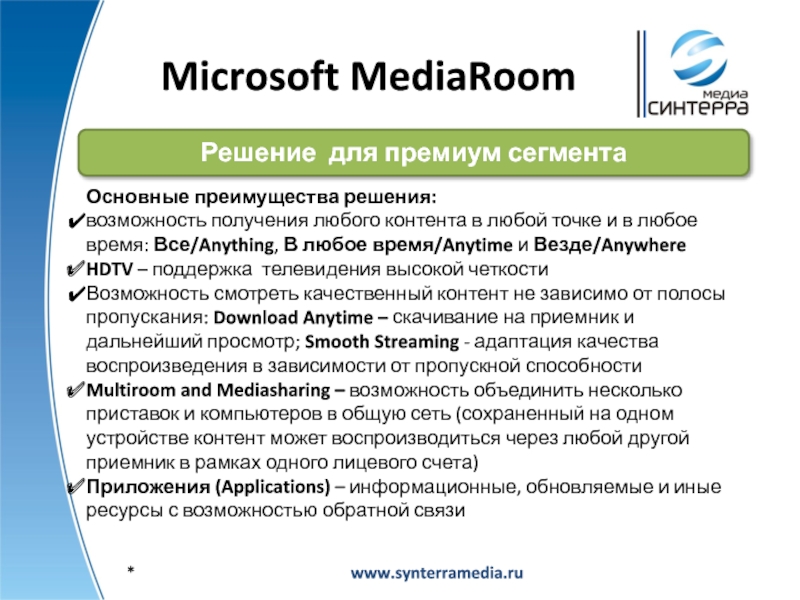 Microsoft MediaRoom

медиа
СИНТЕРРА

Решение для премиум сегмента

Основные преимущества решения:
✔возможность получения любого контента в любой точке и в любое время: Все/Anything, В любое время/Anytime и Везде/Anywhere
✔HDTV – поддержка телевидения высокой четкости
✔Возможность смотреть качественный контент не зависимо от полосы пропускания: Download Anytime – скачивание на приемник и дальнейший просмотр; Smooth Streaming - адаптация качества воспроизведения в зависимости от пропускной способности
✔Multiroom and Mediasharing – возможность объединить несколько приставок и компьютеров в общую сеть (сохраненный на одном устройстве контент может воспроизводиться через любой другой приемник в рамках одного лицевого счета)
✔Приложения (Applications) – информационные, обновляемые и иные ресурсы с возможностью обратной связи

*

www.synterramedia.ru